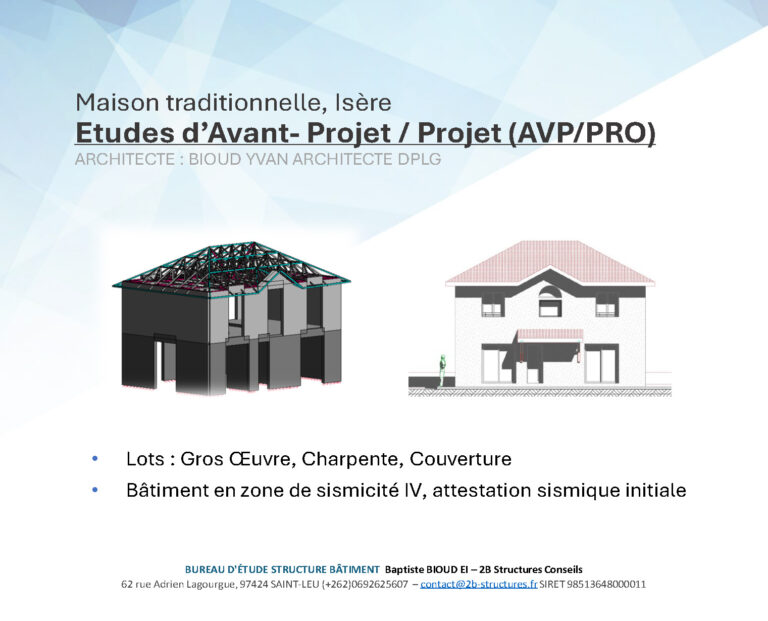 Maison traditionnelle, Isère
Etudes d'Avant- Projet / Projet (AVP/PRO)
ARCHITECTE : BIOUD YVAN ARCHITECTE DPLG

• Lots : Gros Œuvre, Charpente, Couverture
• Bâtiment en zone de sismicité IV, attestation sismique initiale

BUREAU D'ÉTUDE STRUCTURE BÂTIMENT Baptiste BIOUD EI – 2B Structures Conseils
62 rue Adrien Lagourgue, 97424 SAINT-LEU (+262)0692625607 – contact@2b-structures.fr SIRET 98513648000011